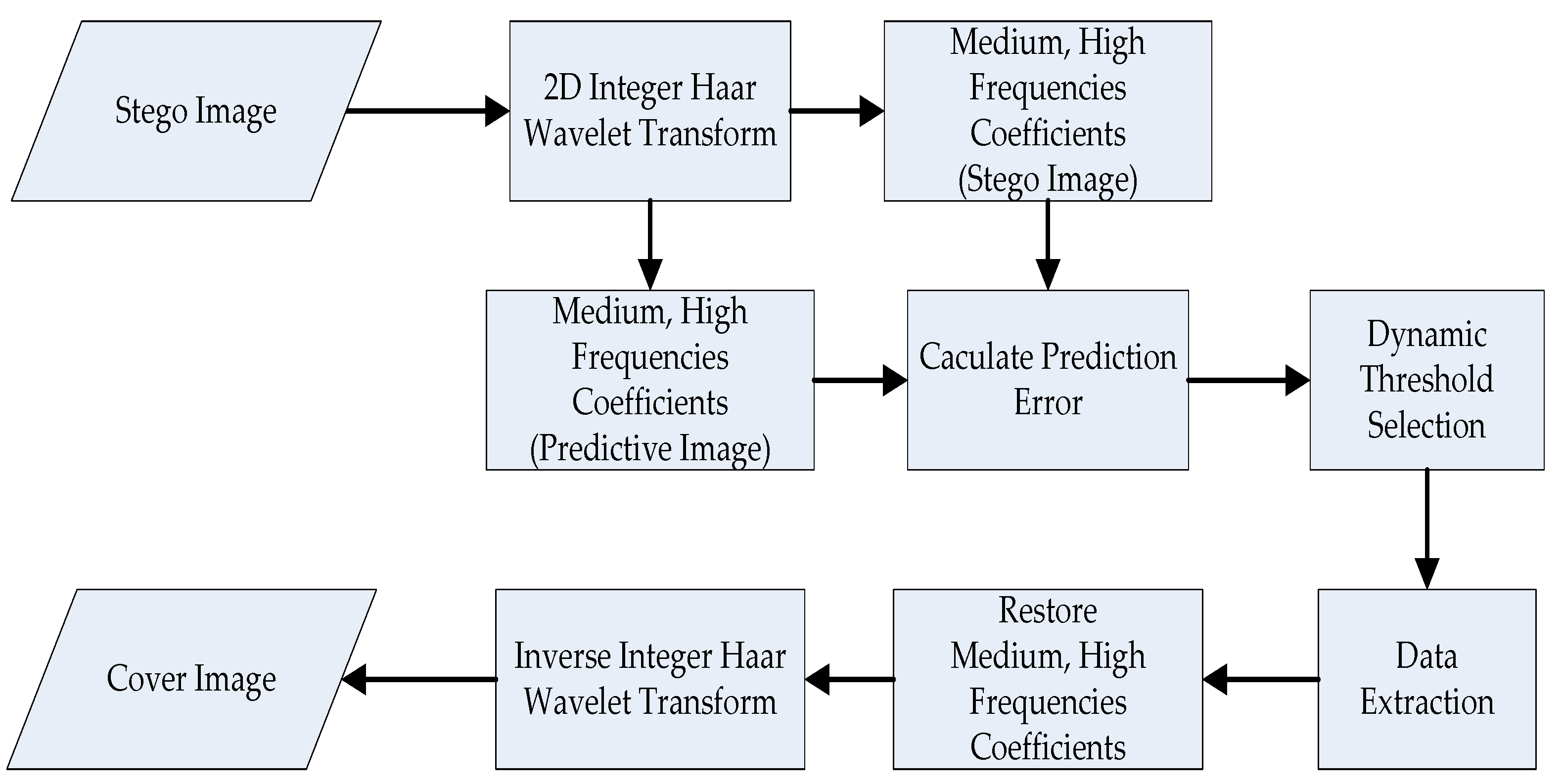 Stego Image

2D Integer Haar Wavelet Transform

Medium, High Frequencies Coefficients (Stego Image)

Medium, High Frequencies Coefficients (Predictive Image)

Caculate Prediction Error

Dynamic Threshold Selection

Data Extraction

Restore Medium, High Frequencies Coefficients

Inverse Integer Haar Wavelet Transform

Cover Image